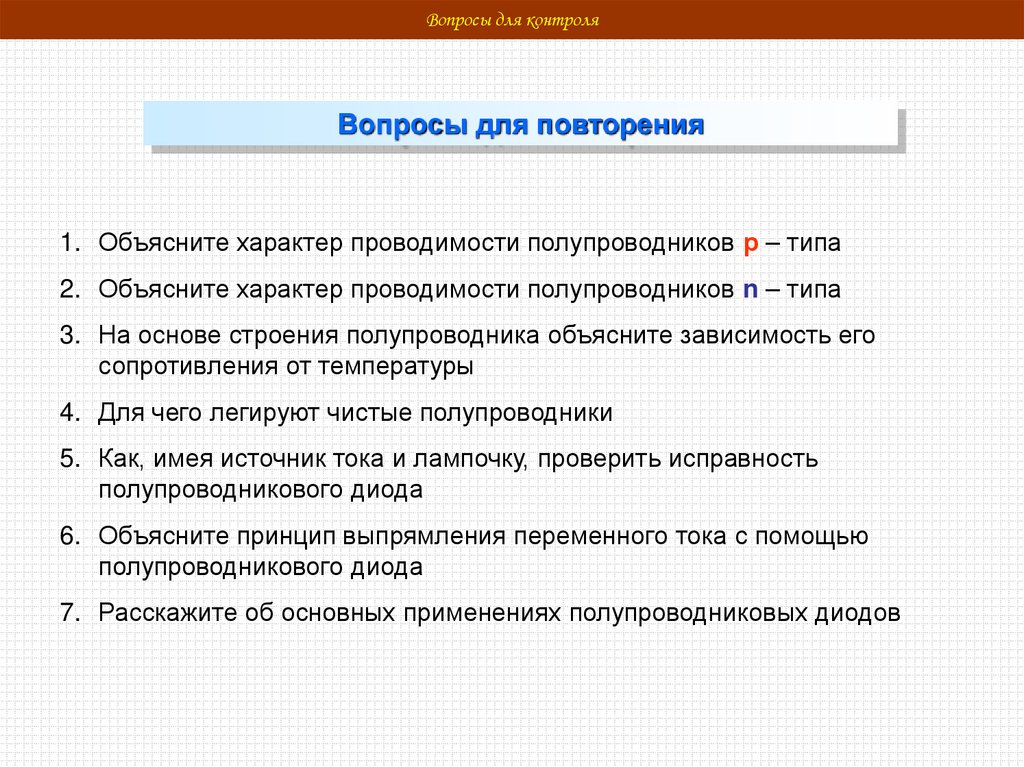 Вопросы для контроля

Вопросы для повторения

1. Объясните характер проводимости полупроводников p – типа
2. Объясните характер проводимости полупроводников n – типа
3. На основе строения полупроводника объясните зависимость его сопротивления от температуры
4. Для чего легируют чистые полупроводники
5. Как, имея источник тока и лампочку, проверить исправность полупроводникового диода
6. Объясните принцип выпрямления переменного тока с помощью полупроводникового диода
7. Расскажите об основных применениях полупроводниковых диодов